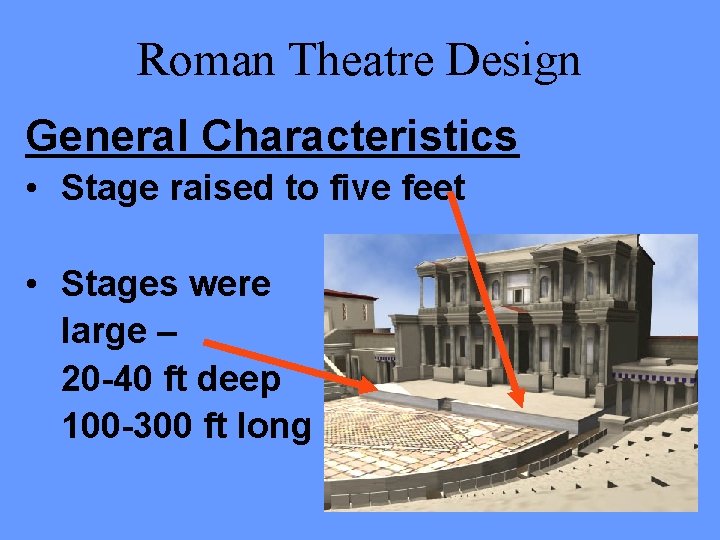 Roman Theatre Design

General Characteristics

• Stage raised to five feet

• Stages were large – 20-40 ft deep 100-300 ft long